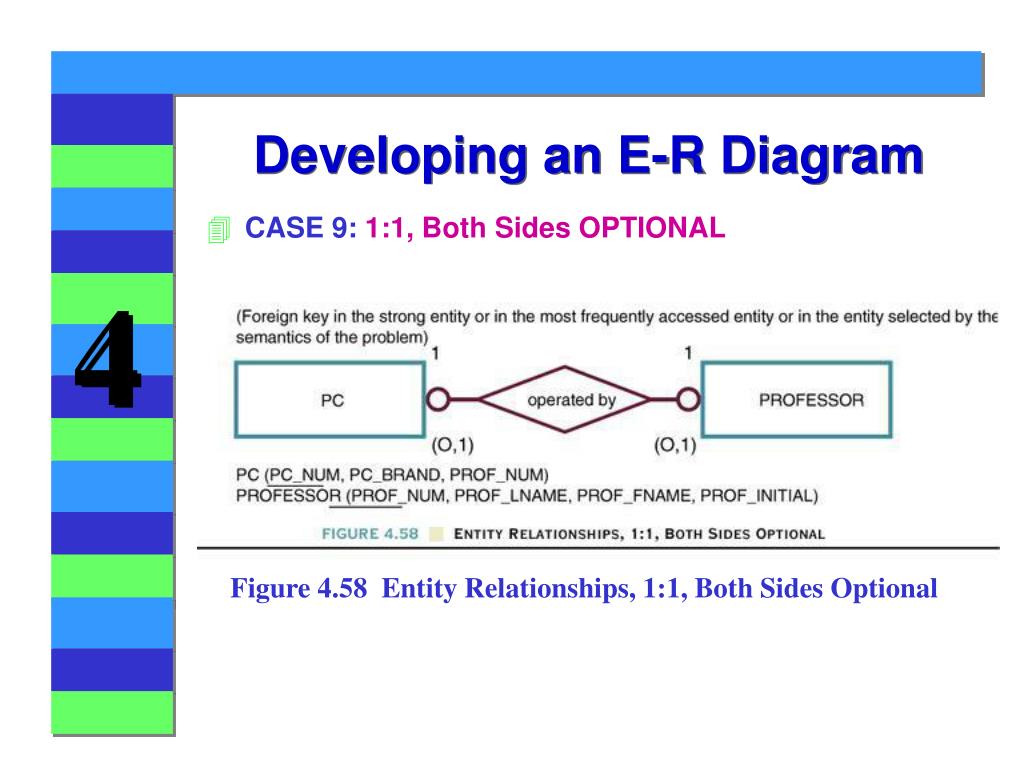 4

Developing an E-R Diagram

CASE 9: 1:1, Both Sides OPTIONAL

(Foreign key in the strong entity or in the most frequently accessed entity or in the entity selected by the semantics of the problem)

1

1

PC

operated by

PROFESSOR

(O,1)

(O,1)

PC (PC_NUM, PC_BRAND, PROF_NUM)
PROFESSOR (PROF_NUM, PROF_LNAME, PROF_FNAME, PROF_INITIAL)

FIGURE 4.58 ENTITY RELATIONSHIPS, 1:1, BOTH SIDES OPTIONAL

Figure 4.58 Entity Relationships, 1:1, Both Sides Optional